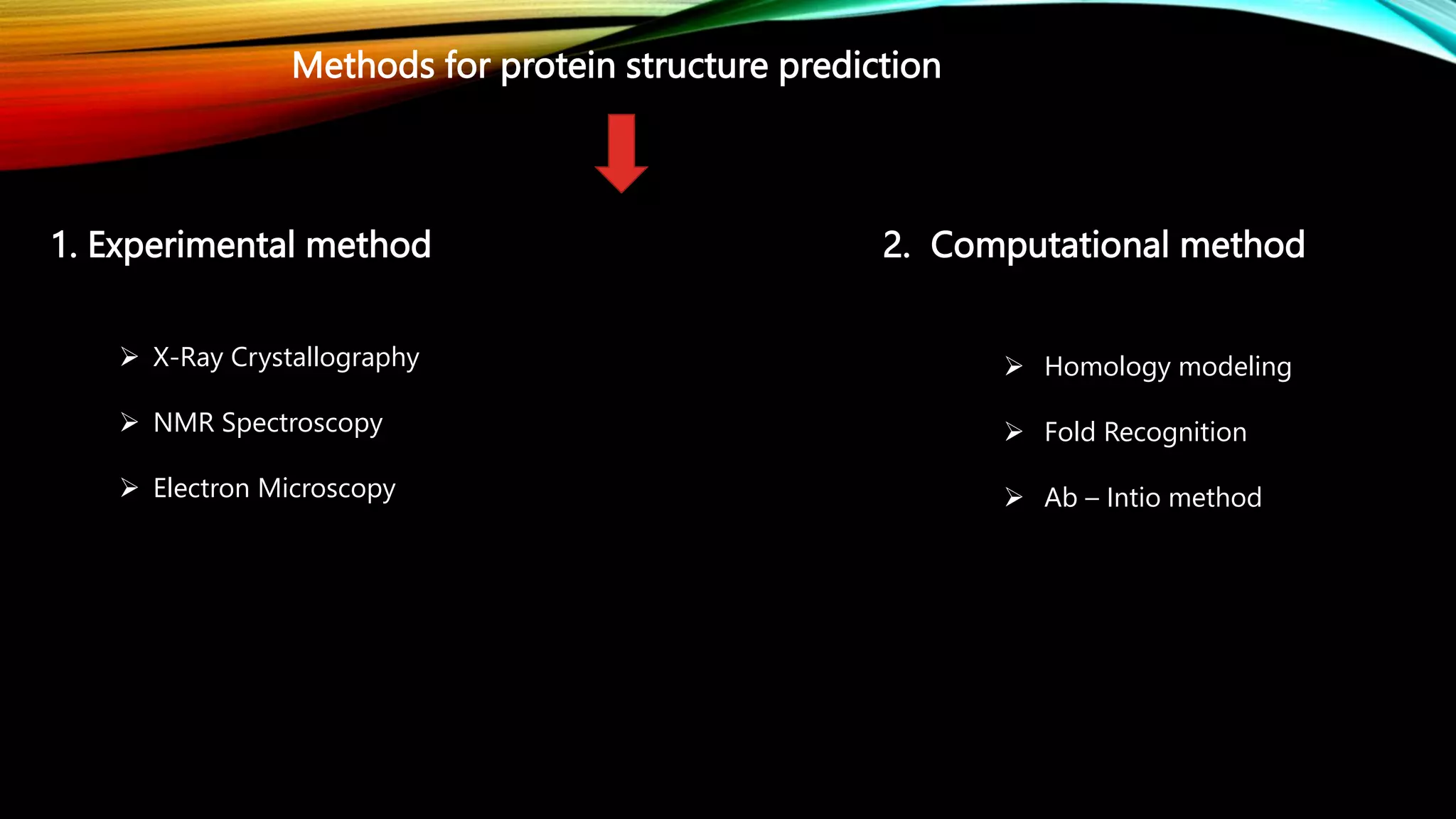 Methods for protein structure prediction

1. Experimental method

➢ X-Ray Crystallography

➢ NMR Spectroscopy

➢ Electron Microscopy

2. Computational method

➢ Homology modeling

➢ Fold Recognition

➢ Ab – Intio method